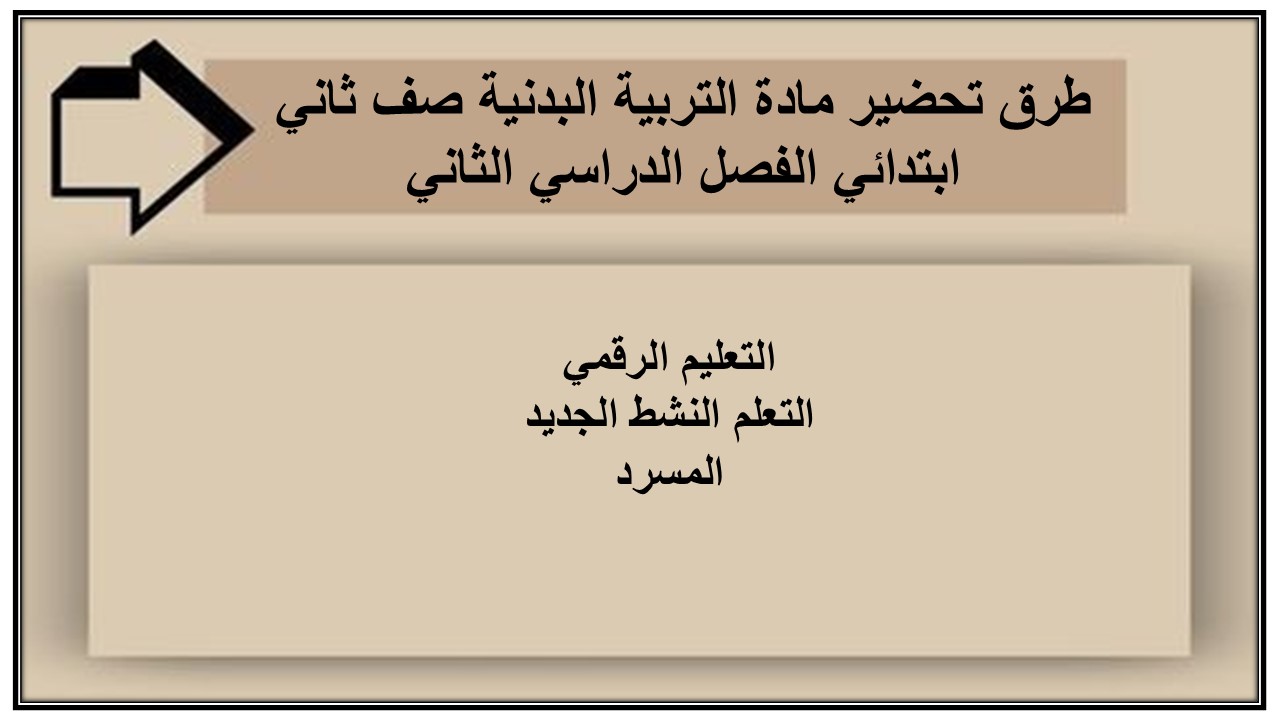 طرق تحضير مادة التربية البدنية صف ثاني ابتدائي الفصل الدراسي الثاني

التعليم الرقمي
التعلم النشط الجديد
المسرد